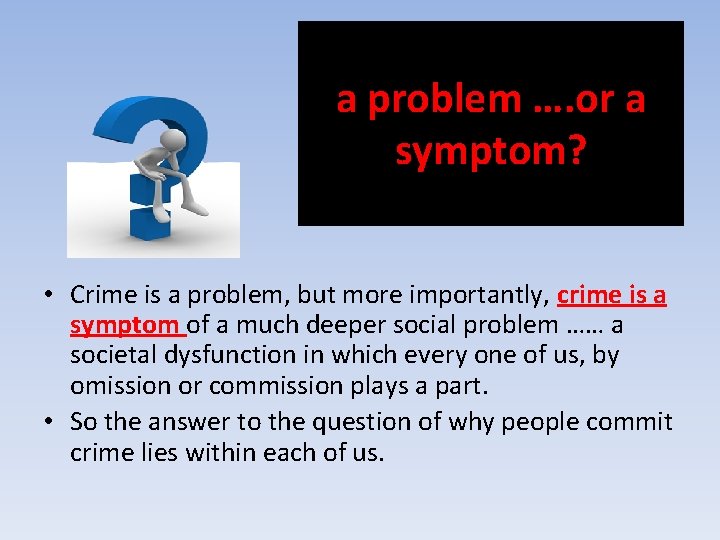 a problem ….or a symptom?

• Crime is a problem, but more importantly, crime is a symptom of a much deeper social problem …… a societal dysfunction in which every one of us, by omission or commission plays a part.
• So the answer to the question of why people commit crime lies within each of us.